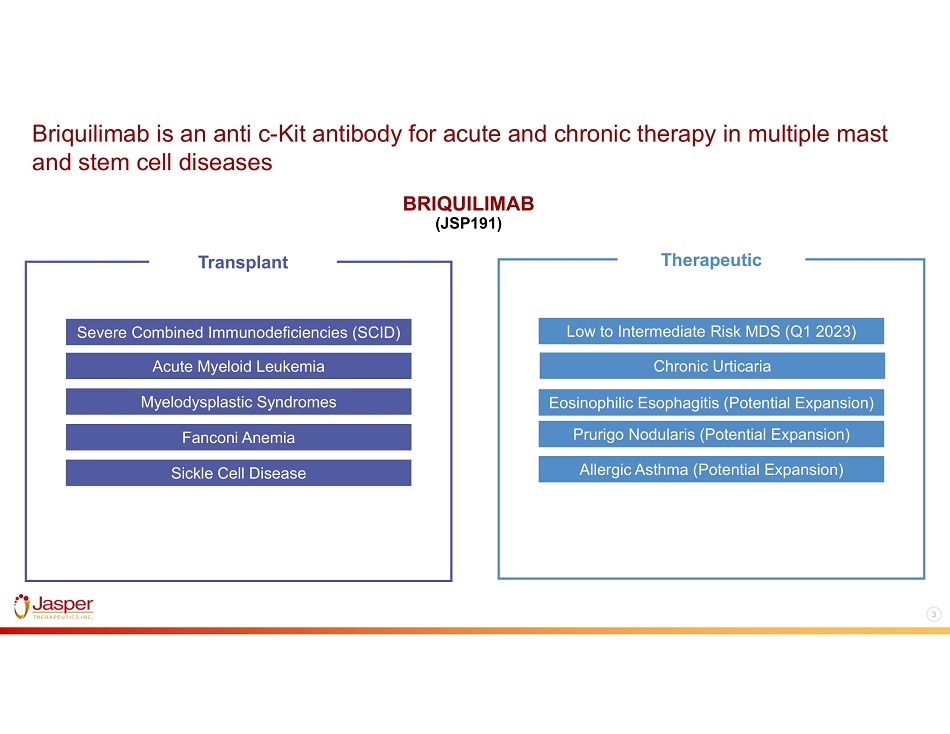 Briquilimab is an anti c-Kit antibody for acute and chronic therapy in multiple mast and stem cell diseases

BRIQUILIMAB
(JSP191)

Transplant

Severe Combined Immunodeficiencies (SCID)
Acute Myeloid Leukemia
Myelodysplastic Syndromes
Fanconi Anemia
Sickle Cell Disease

Therapeutic

Low to Intermediate Risk MDS (Q1 2023)
Chronic Urticaria
Eosinophilic Esophagitis (Potential Expansion)
Prurigo Nodularis (Potential Expansion)
Allergic Asthma (Potential Expansion)

Jasper
THERAPEUTICS INC.

3